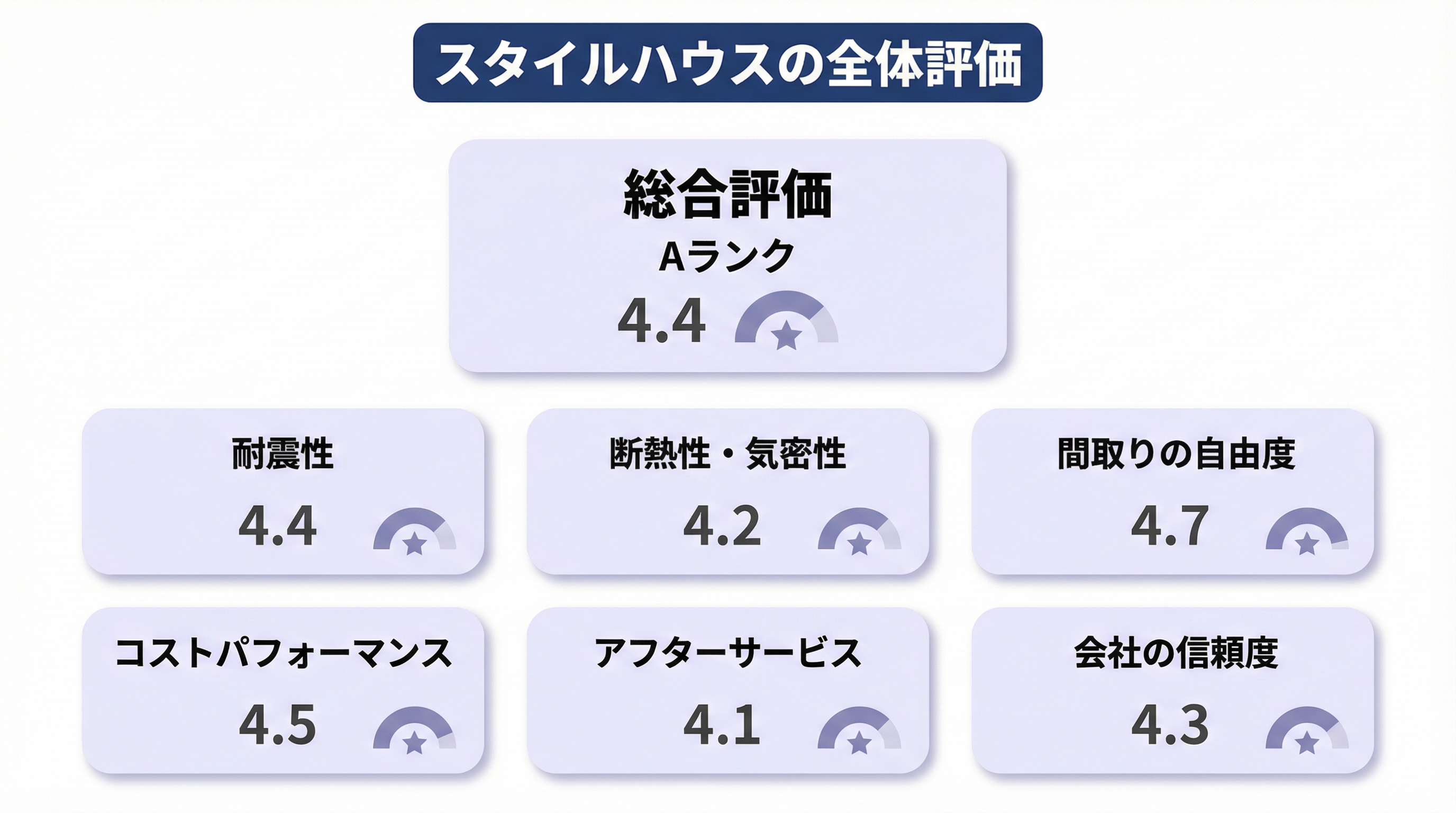 スタイルハウスの全体評価

総合評価
Aランク
4.4

耐震性
4.4

断熱性・気密性
4.2

間取りの自由度
4.7

コストパフォーマンス
4.5

アフターサービス
4.1

会社の信頼度
4.3